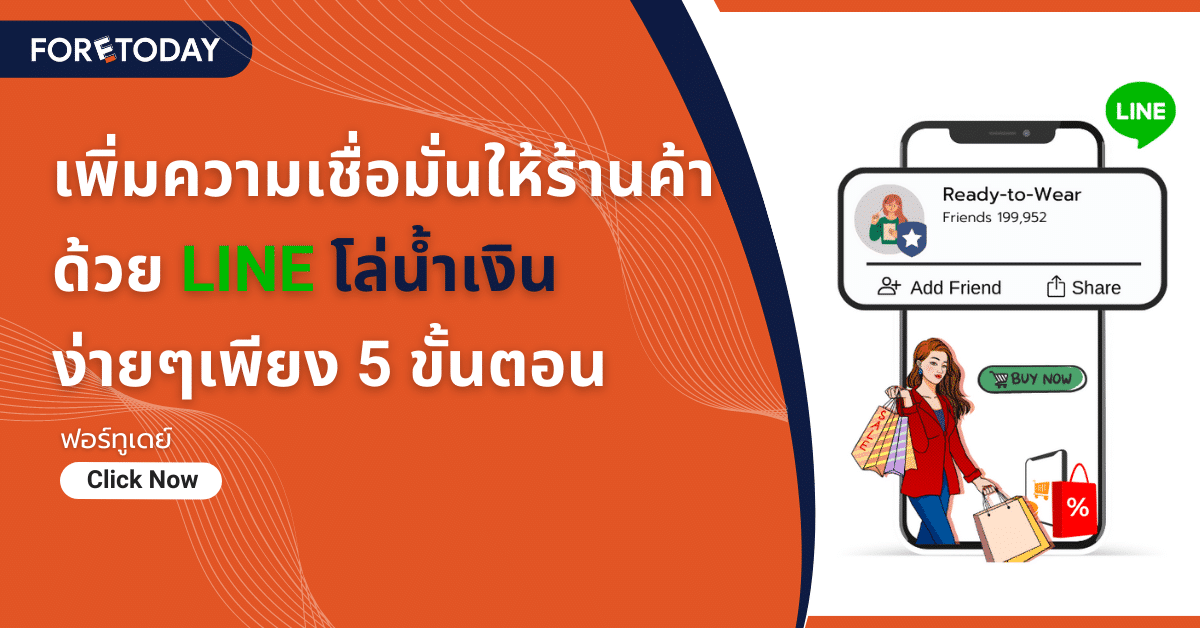 FORETODAY

เพิ่มความเชื่อมั่นให้ร้านค้า ด้วย LINE โล่น้ำเงิน ง่ายๆเพียง 5 ขั้นตอน

ฟอร์ทูเดย์

Click Now

LINE

Ready-to-Wear
Friends 199,952

Add Friend
Share

BUY NOW

SALE

%